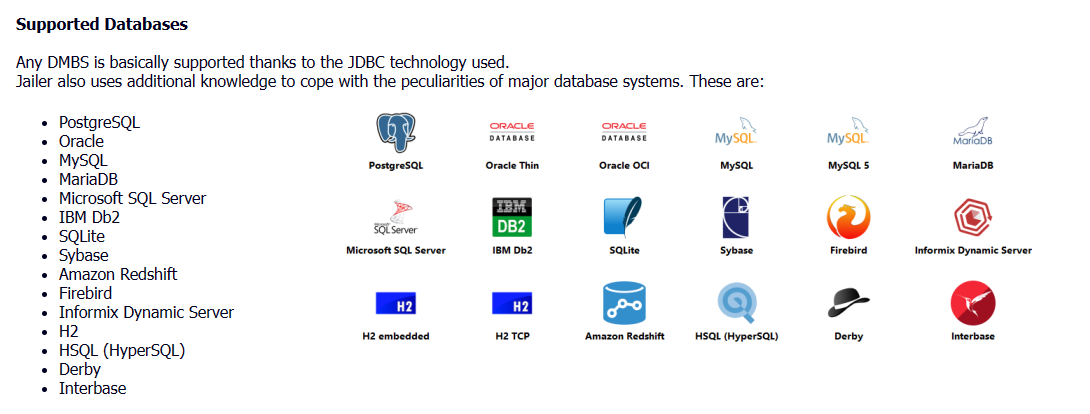 **Supported Databases**

Any DMBS is basically supported thanks to the JDBC technology used.
Jailer also uses additional knowledge to cope with the peculiarities of major database systems. These are:

- PostgreSQL
- Oracle
- MySQL
- MariaDB
- Microsoft SQL Server
- IBM Db2
- SQLite
- Sybase
- Amazon Redshift
- Firebird
- Informix Dynamic Server
- H2
- HSQL (HyperSQL)
- Derby
- Interbase

PostgreSQL

ORACLE DATABASE
Oracle Thin

ORACLE DATABASE
Oracle OCI

MySQL
MySQL

MySQL
MySQL 5

MariaDB
MariaDB

SQL Server
Microsoft SQL Server

IBM DB2
IBM Db2

SQLite

Sybase

Firebird

Informix Dynamic Server

H2
H2 embedded

H2
H2 TCP

Amazon Redshift

HSQL (HyperSQL)

Derby

Interbase